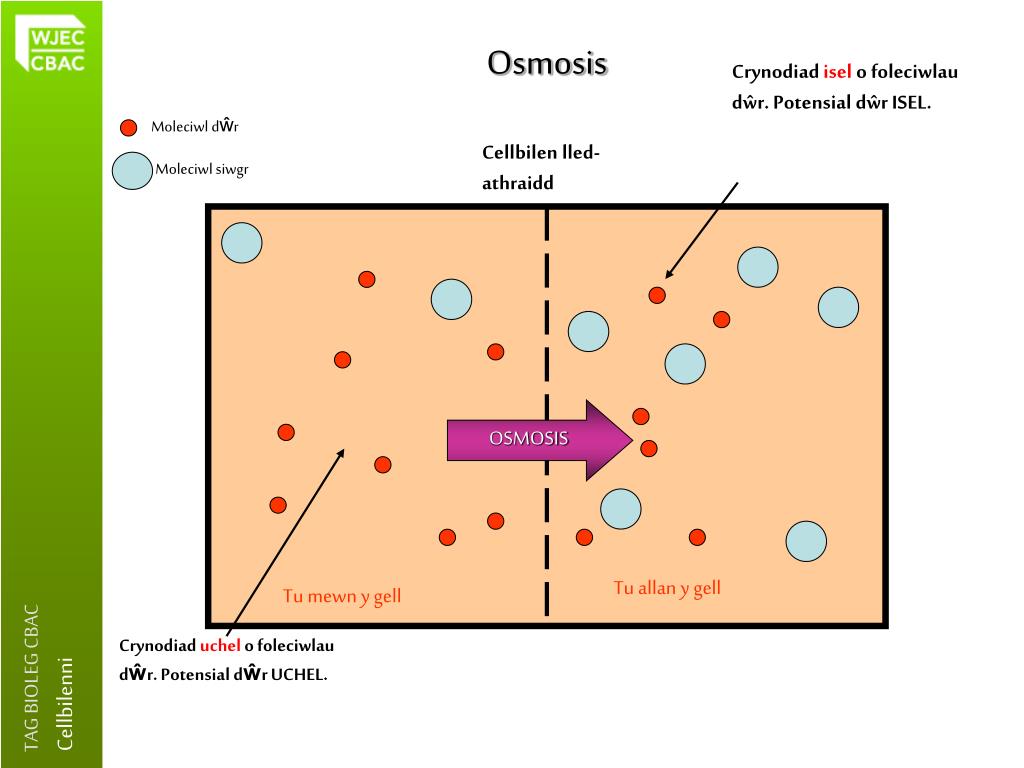 WJEC
CBAC

Osmosis

Crynodiad isel o foleciwlau dŵr. Potensial dŵr ISEL.

Moleciwl dŵr

Moleciwl siwgr

Cellbilen lled-athraidd

OSMOSIS

Tu mewn y gell

Tu allan y gell

Crynodiad uchel o foleciwlau dŵr. Potensial dŵr UCHEL.

TAG BIOLEG CBAC
Cellbilenni